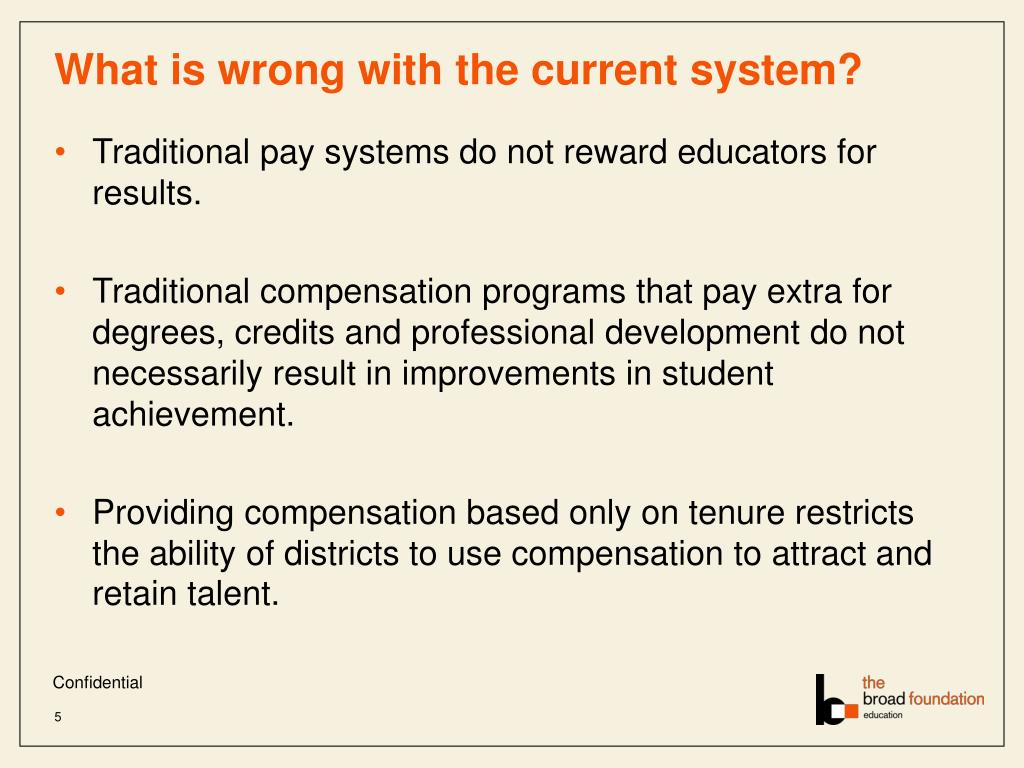 What is wrong with the current system?

• Traditional pay systems do not reward educators for results.

• Traditional compensation programs that pay extra for degrees, credits and professional development do not necessarily result in improvements in student achievement.

• Providing compensation based only on tenure restricts the ability of districts to use compensation to attract and retain talent.

Confidential

5

the broad foundation education